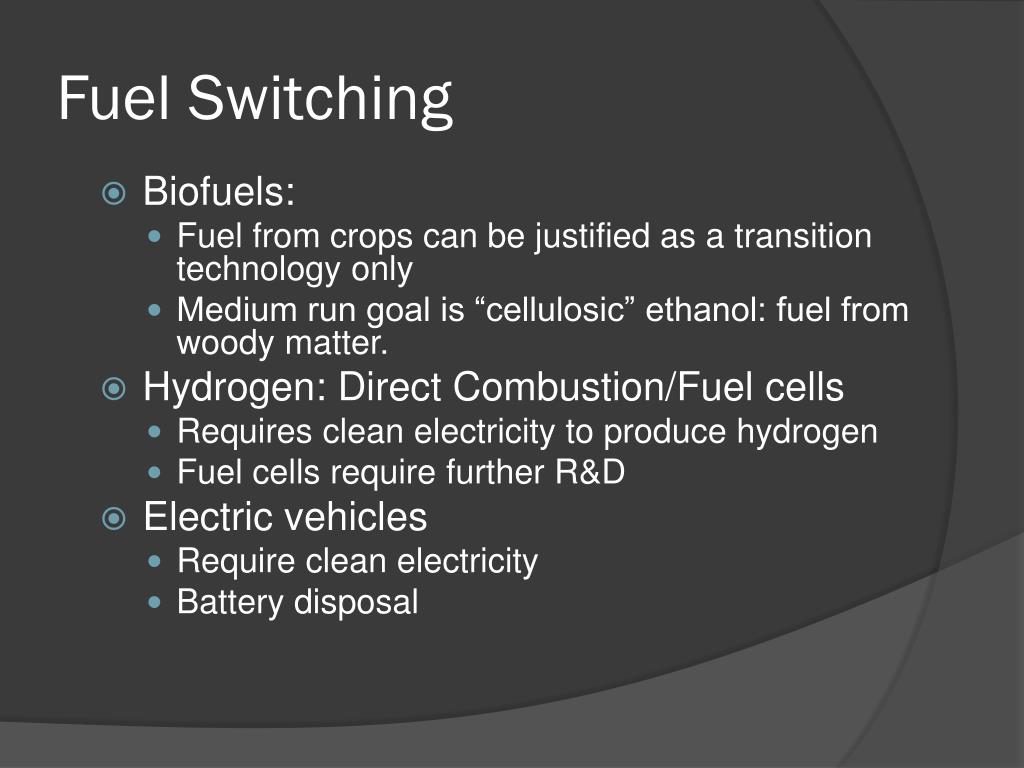 Fuel Switching

Biofuels:
Fuel from crops can be justified as a transition technology only
Medium run goal is “cellulosic” ethanol: fuel from woody matter.

Hydrogen: Direct Combustion/Fuel cells
Requires clean electricity to produce hydrogen
Fuel cells require further R&D

Electric vehicles
Require clean electricity
Battery disposal